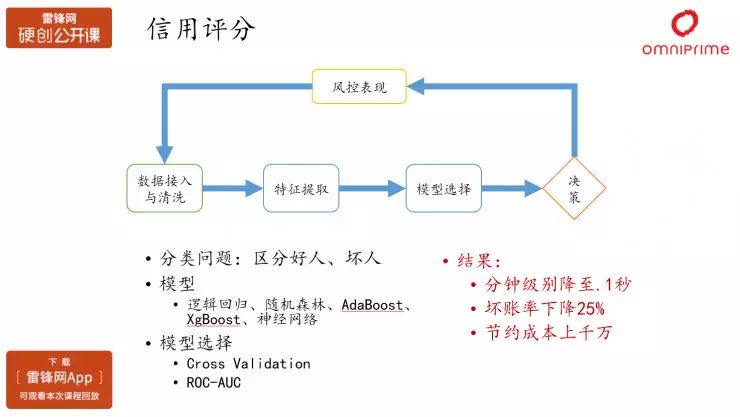 雷锋网
硬创公开课

信用评分

omniprime

风控表现

数据接入与清洗

特征提取

模型选择

决策

• 分类问题：区分好人、坏人
• 模型
  • 逻辑回归、随机森林、AdaBoost、XgBoost、神经网络
• 模型选择
  • Cross Validation
  • ROC-AUC

• 结果：
  • 分钟级别降至.1秒
  • 坏账率下降25%
  • 节约成本上千万

下载
[ 雷锋网App ]
可观看本次课程回放